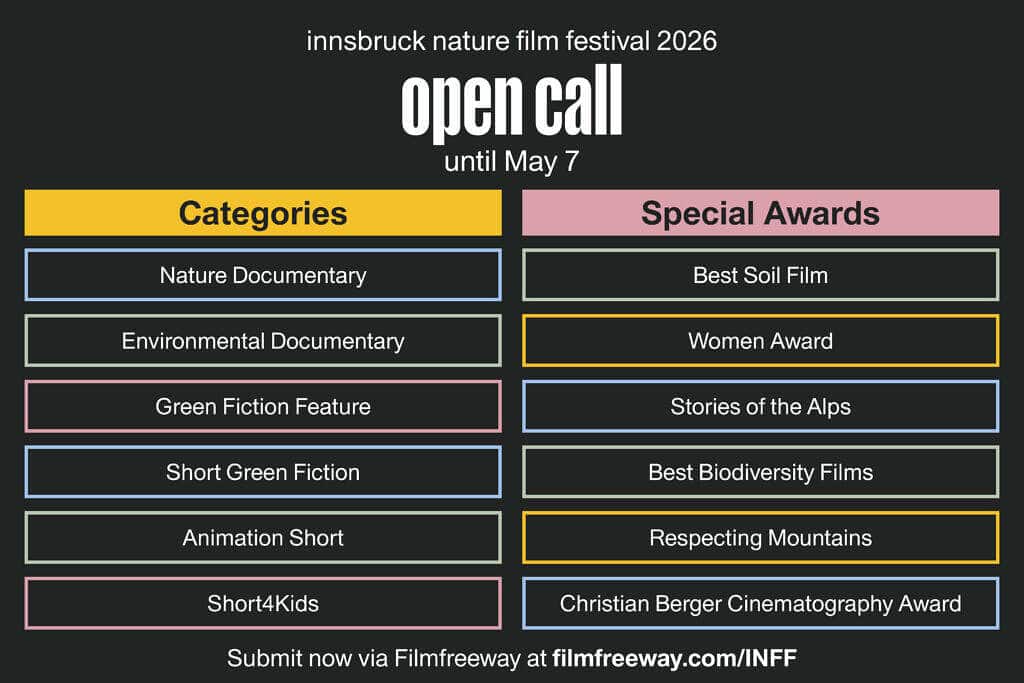 innsbruck nature film festival 2026

open call

until May 7

Categories

Nature Documentary

Environmental Documentary

Green Fiction Feature

Short Green Fiction

Animation Short

Short4Kids

Special Awards

Best Soil Film

Women Award

Stories of the Alps

Best Biodiversity Films

Respecting Mountains

Christian Berger Cinematography Award

Submit now via Filmfreeway at filmfreeway.com/INFF